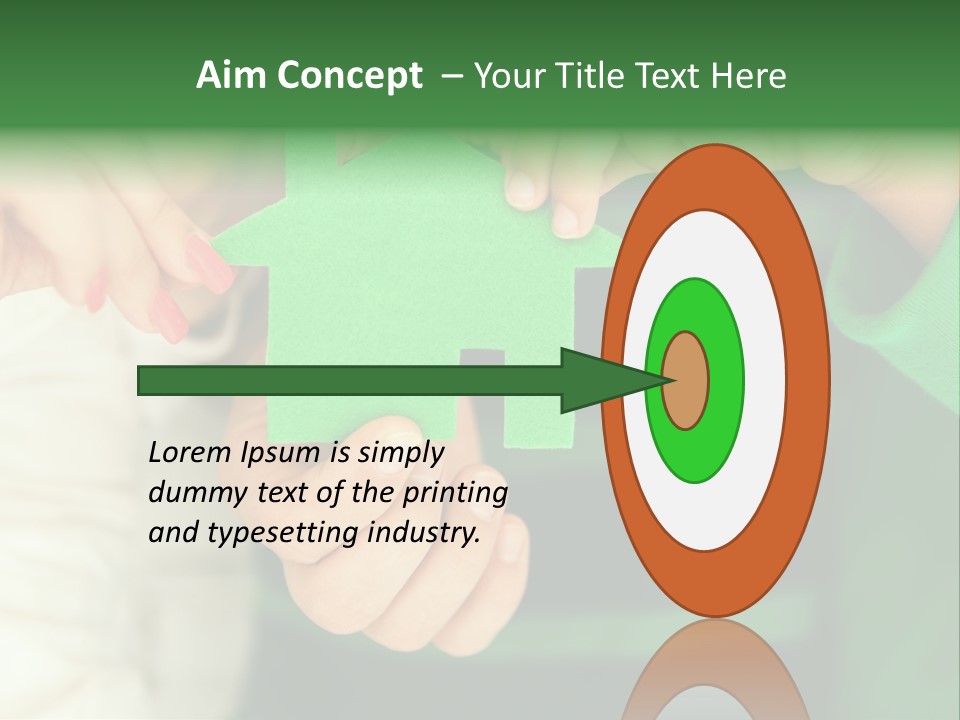 Aim Concept – Your Title Text Here

Lorem Ipsum is simply dummy text of the printing and typesetting industry.